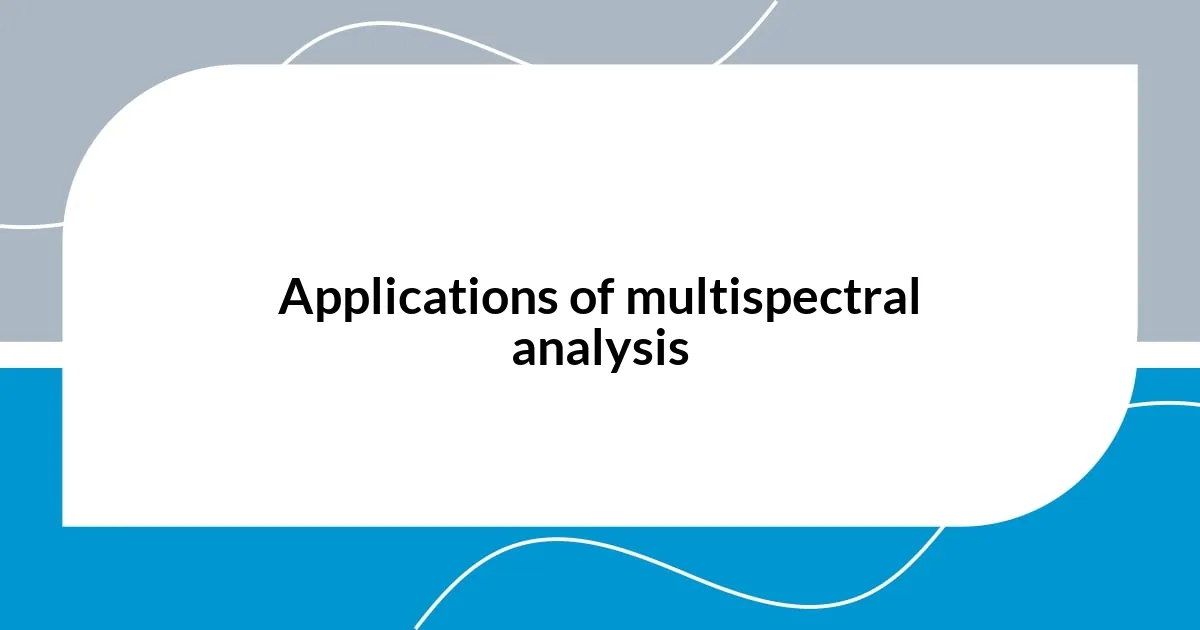 Applications of multispectral analysis